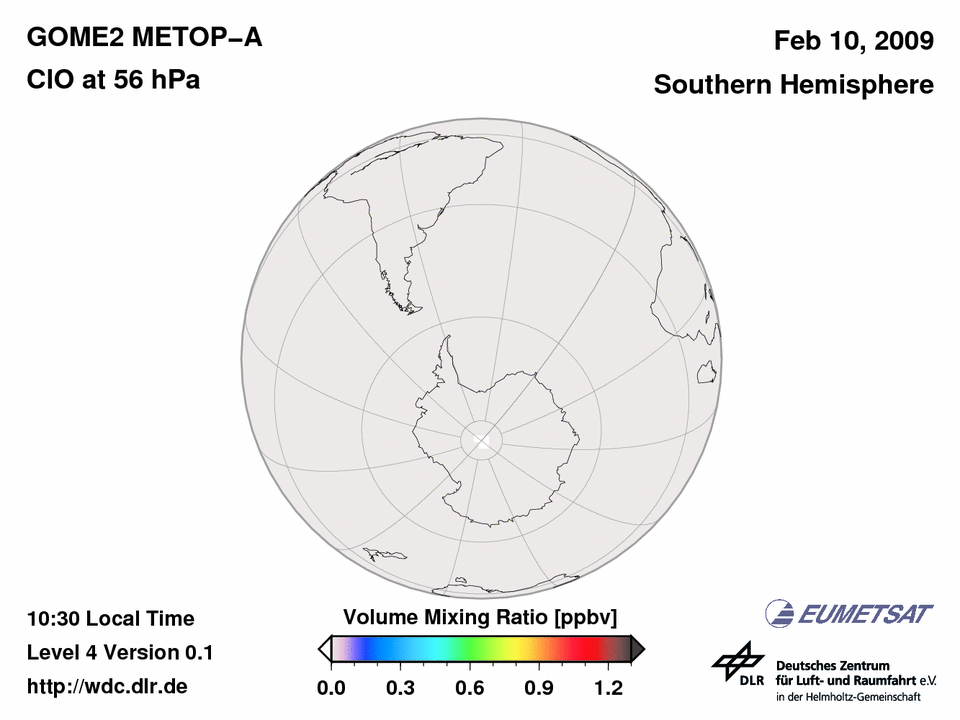 GOME2 METOP−A
ClO at 56 hPa

Feb 10, 2009
Southern Hemisphere

10:30 Local Time
Level 4 Version 0.1
http://wdc.dlr.de

Volume Mixing Ratio [ppbv]
0.0 0.3 0.6 0.9 1.2

EUMETSAT

DLR
Deutsches Zentrum
für Luft- und Raumfahrt e.V.
in der Helmholtz-Gemeinschaft